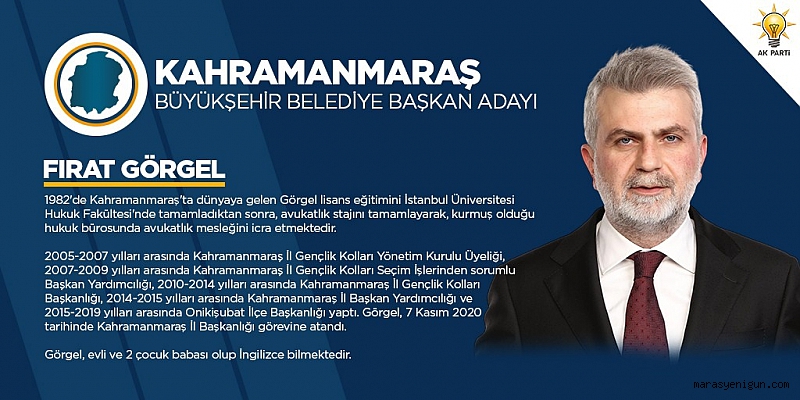 AK PARTİ

KAHRAMANMARAŞ
BÜYÜKŞEHİR BELEDİYE BAŞKAN ADAYI

FIRAT GÖRGEL

1982'de Kahramanmaraş'ta dünyaya gelen Görgel lisans eğitimini İstanbul Üniversitesi Hukuk Fakültesi'nde tamamladıktan sonra, avukatlık stajını tamamlayarak, kurmuş olduğu hukuk bürosunda avukatlık mesleğini icra etmektedir.

2005-2007 yılları arasında Kahramanmaraş İl Gençlik Kolları Yönetim Kurulu Üyeliği, 2007-2009 yılları arasında Kahramanmaraş İl Gençlik Kolları Seçim İşlerinden sorumlu Başkan Yardımcılığı, 2010-2014 yılları arasında Kahramanmaraş İl Gençlik Kolları Başkanlığı, 2014-2015 yılları arasında Kahramanmaraş İl Başkan Yardımcılığı ve 2015-2019 yılları arasında Onikişubat İlçe Başkanlığı yaptı. Görgel, 7 Kasım 2020 tarihinde Kahramanmaraş İl Başkanlığı görevine atandı.

Görgel, evli ve 2 çocuk babası olup İngilizce bilmektedir.

marasyenigun.com